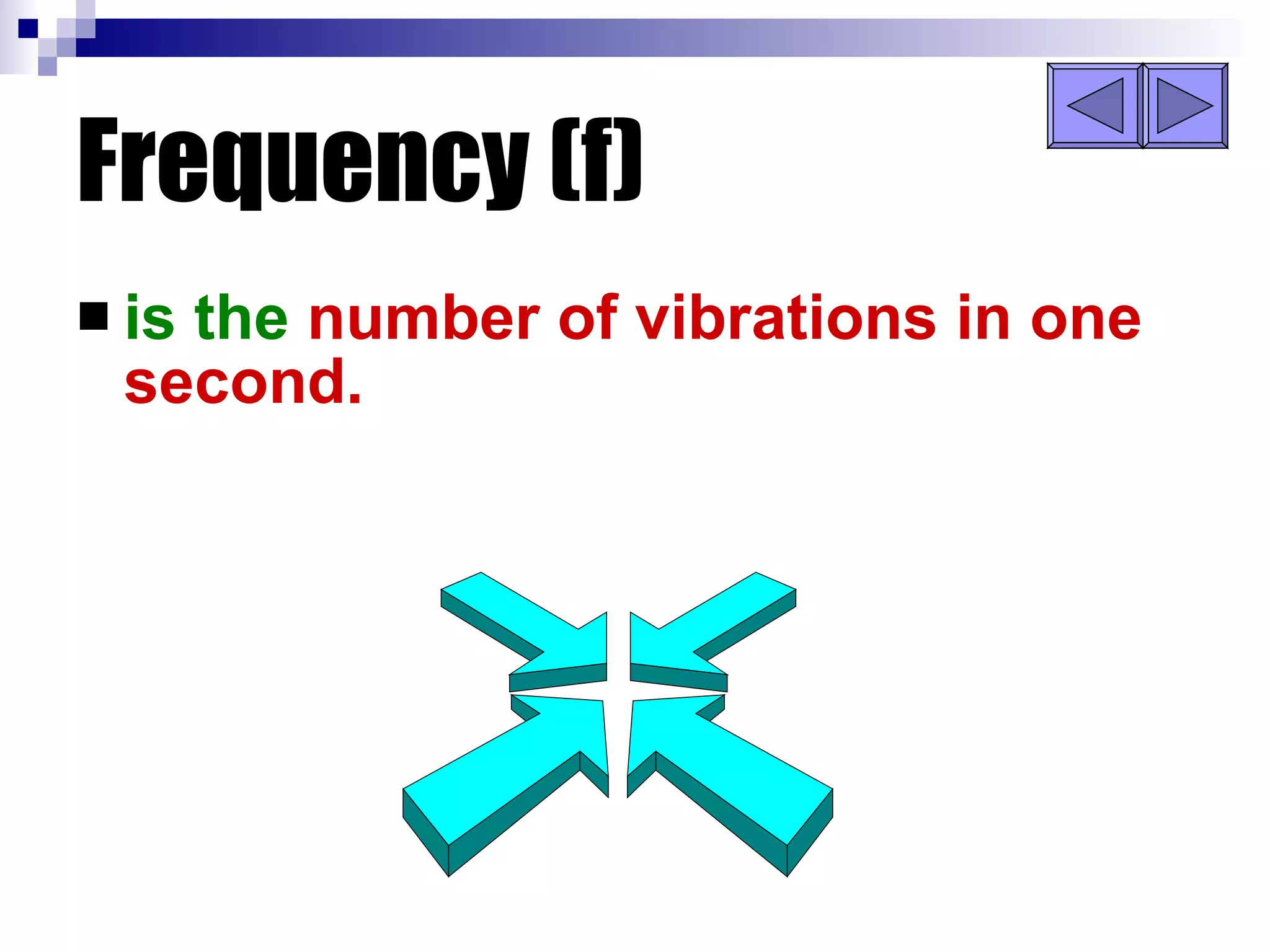 Frequency (f)

■ is the number of vibrations in one second.